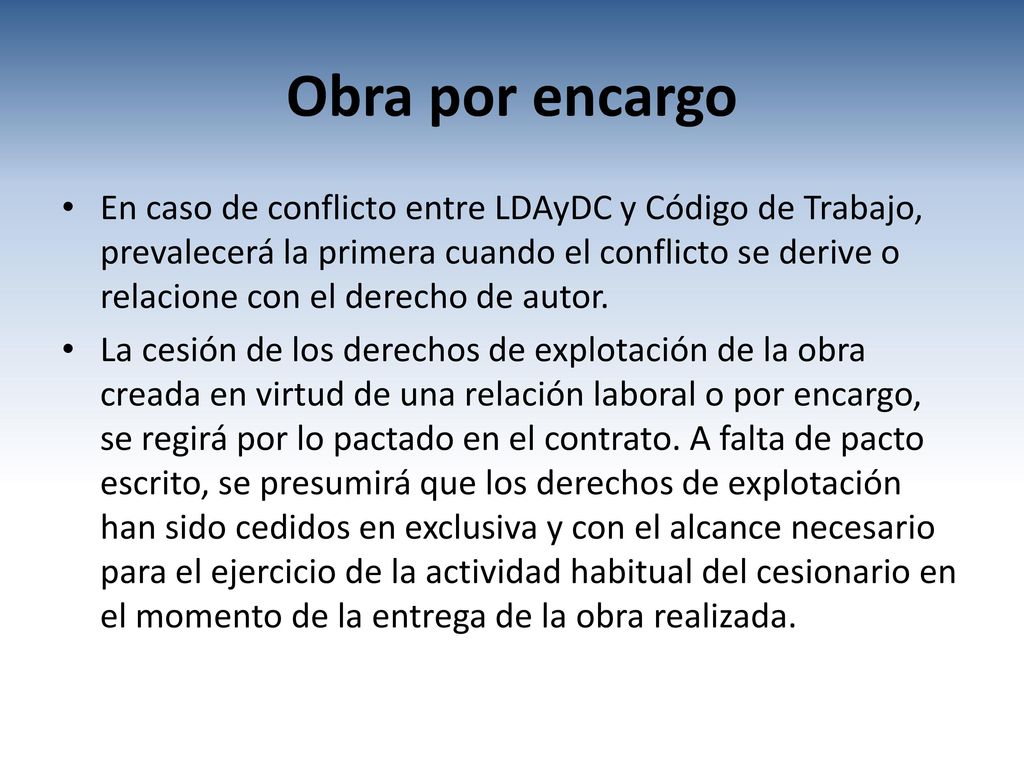 Obra por encargo

• En caso de conflicto entre LDAyDC y Código de Trabajo, prevalecerá la primera cuando el conflicto se derive o relacione con el derecho de autor.

• La cesión de los derechos de explotación de la obra creada en virtud de una relación laboral o por encargo, se regirá por lo pactado en el contrato. A falta de pacto escrito, se presumirá que los derechos de explotación han sido cedidos en exclusiva y con el alcance necesario para el ejercicio de la actividad habitual del cesionario en el momento de la entrega de la obra realizada.